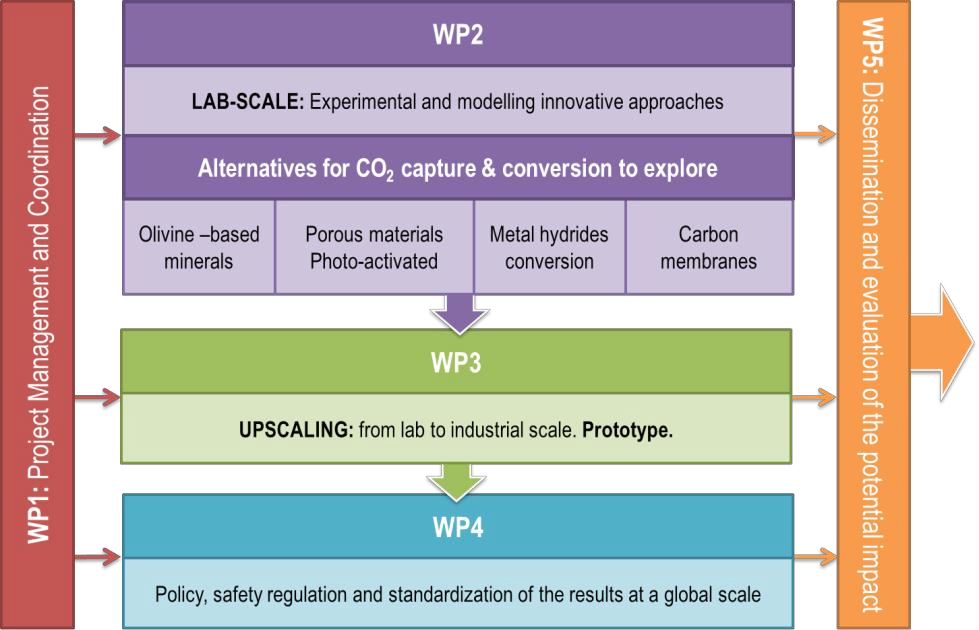 WP1: Project Management and Coordination

WP2

LAB-SCALE: Experimental and modelling innovative approaches

Alternatives for $CO_2$ capture & conversion to explore

Olivine –based minerals

Porous materials Photo-activated

Metal hydrides conversion

Carbon membranes

WP3

UPSCALING: from lab to industrial scale. Prototype.

WP4

Policy, safety regulation and standardization of the results at a global scale

WP5: Dissemination and evaluation of the potential impact